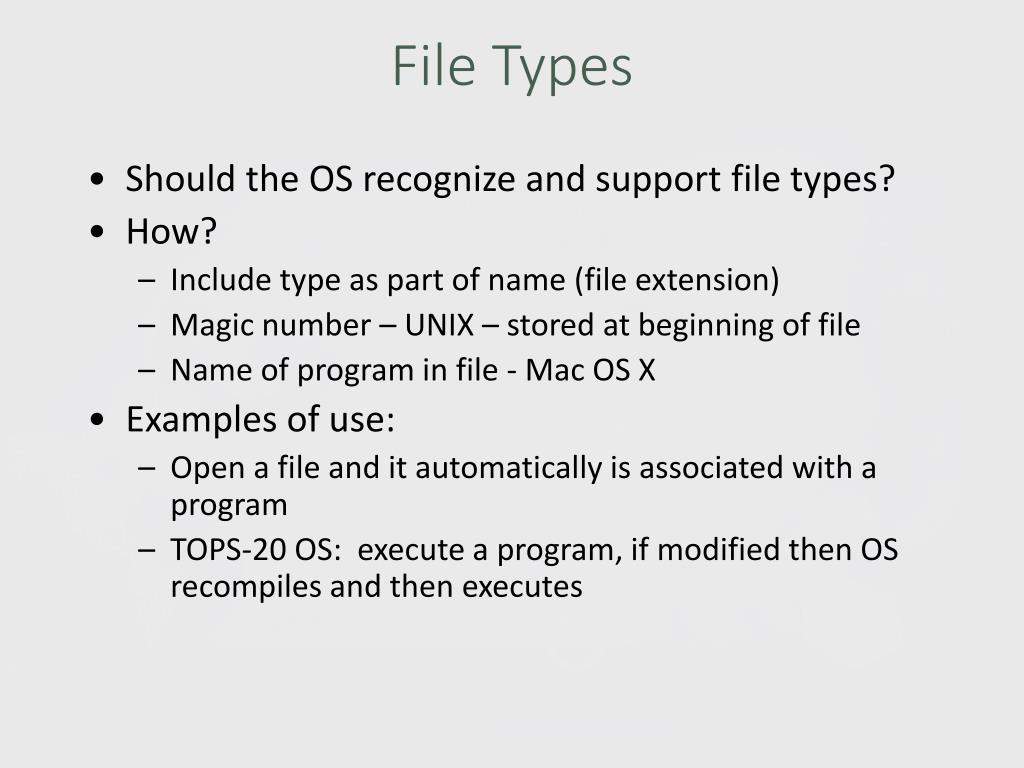 File Types

• Should the OS recognize and support file types?
• How?
– Include type as part of name (file extension)
– Magic number – UNIX – stored at beginning of file
– Name of program in file - Mac OS X
• Examples of use:
– Open a file and it automatically is associated with a program
– TOPS-20 OS: execute a program, if modified then OS recompiles and then executes